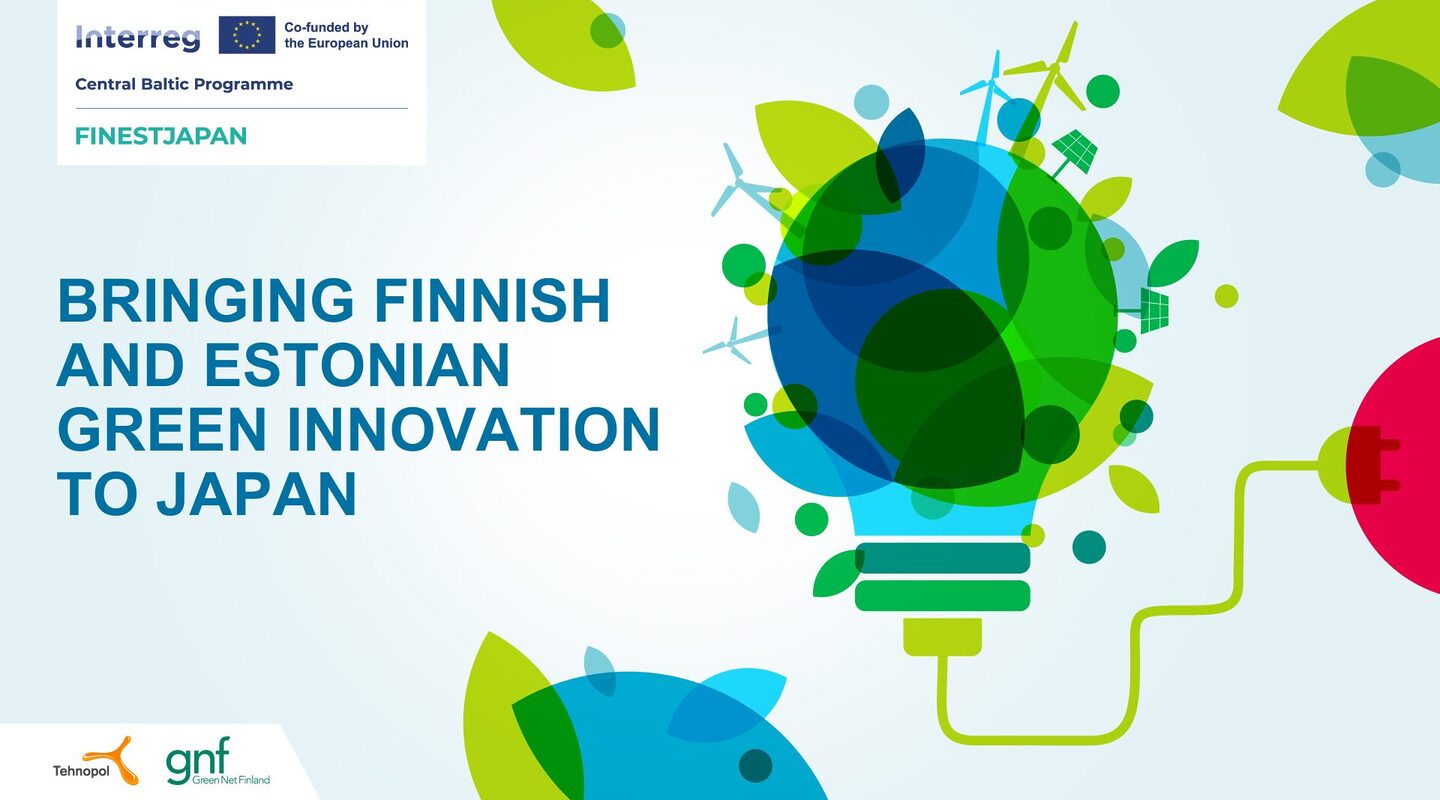 Interreg
Co-funded by the European Union

Central Baltic Programme

FINESTJAPAN

BRINGING FINNISH AND ESTONIAN GREEN INNOVATION TO JAPAN

Tehnopol

gnf
Green Net Finland